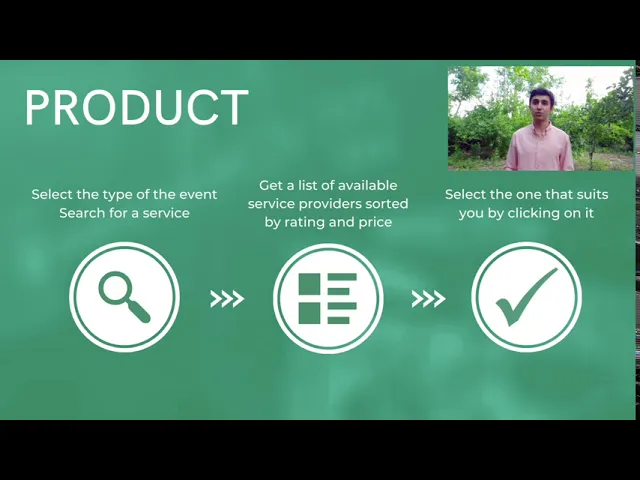 PRODUCT

Select the type of the event
Search for a service

Get a list of available service providers sorted by rating and price

Select the one that suits you by clicking on it